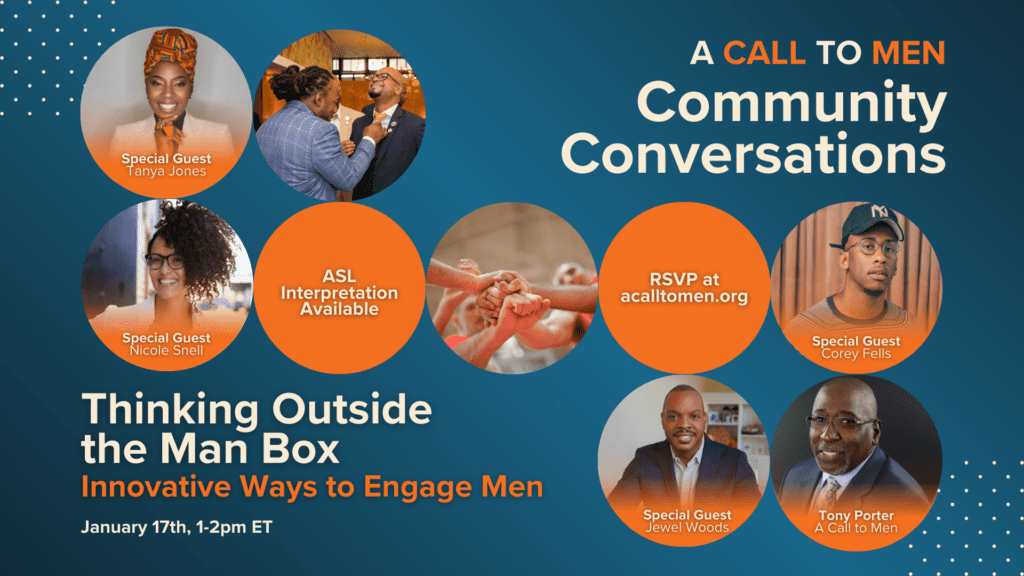 A CALL TO MEN
Community Conversations

Special Guest
Tanya Jones

Special Guest
Nicole Snell

ASL Interpretation Available

RSVP at acalltomen.org

Special Guest
Corey Fells

Thinking Outside the Man Box
Innovative Ways to Engage Men

January 17th, 1-2pm ET

Special Guest
Jewel Woods

Tony Porter
A Call to Men